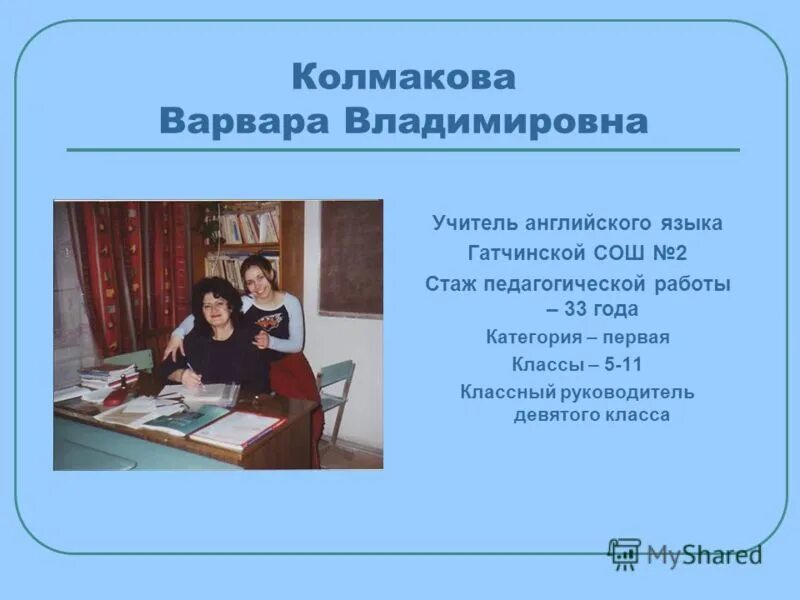 Колмакова
Варвара Владимировна

Учитель английского языка
Гатчинской СОШ №2
Стаж педагогической работы – 33 года
Категория – первая
Классы – 5-11
Классный руководитель девятого класса

MyShared